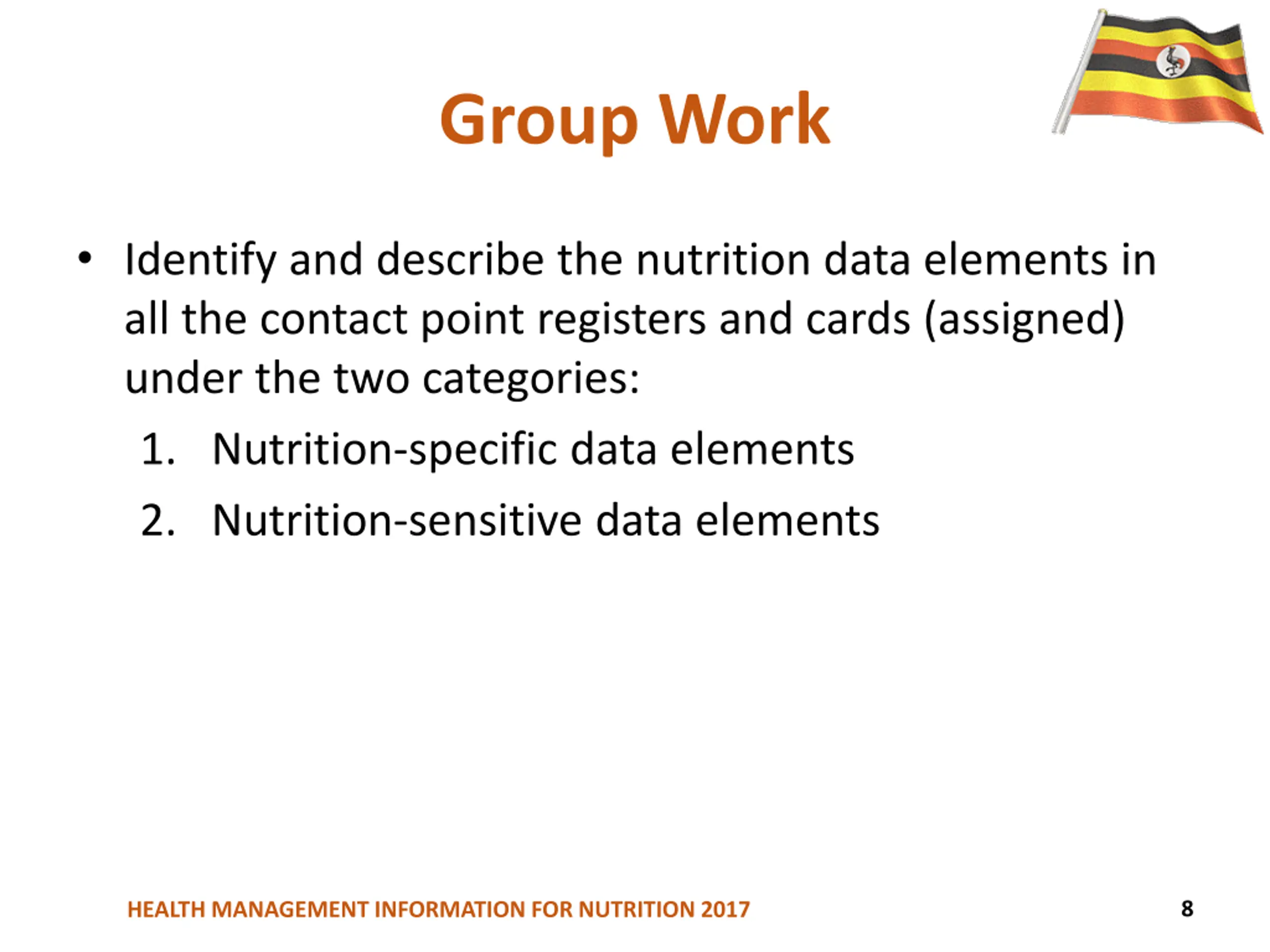 Group Work

• Identify and describe the nutrition data elements in all the contact point registers and cards (assigned) under the two categories:

1. Nutrition-specific data elements
2. Nutrition-sensitive data elements

HEALTH MANAGEMENT INFORMATION FOR NUTRITION 2017

8